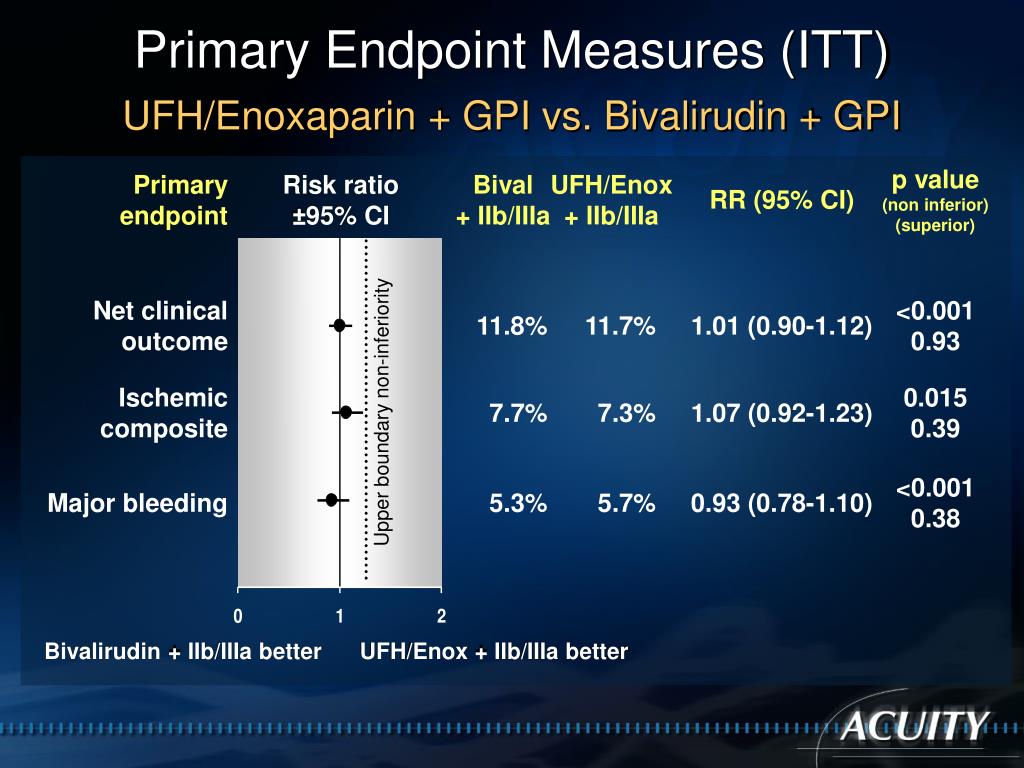 Primary Endpoint Measures (ITT)

UFH/Enoxaparin + GPI vs. Bivalirudin + GPI

| Primary endpoint | Risk ratio ±95% CI | Bival + IIb/IIIa | UFH/Enox + IIb/IIIa | RR (95% CI) | p value (non inferior) (superior) |
|---|---|---|---|---|---|
| Net clinical outcome | | 11.8% | 11.7% | 1.01 (0.90-1.12) | <0.001 0.93 |
| Ischemic composite | | 7.7% | 7.3% | 1.07 (0.92-1.23) | 0.015 0.39 |
| Major bleeding | | 5.3% | 5.7% | 0.93 (0.78-1.10) | <0.001 0.38 |

Upper boundary non-inferiority

0 1 2

Bivalirudin + IIb/IIIa better UFH/Enox + IIb/IIIa better

ACUITY